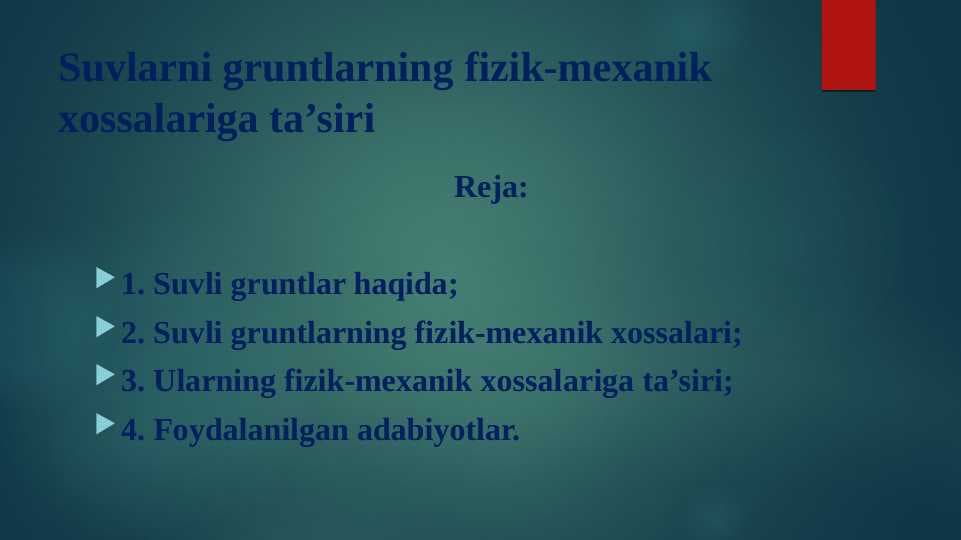 Suvlarni gruntlarning fizik-mexanik xossalariga ta’siri

Reja:

1. Suvli gruntlar haqida;

2. Suvli gruntlarning fizik-mexanik xossalari;

3. Ularning fizik-mexanik xossalariga ta’siri;

4. Foydalanilgan adabiyotlar.